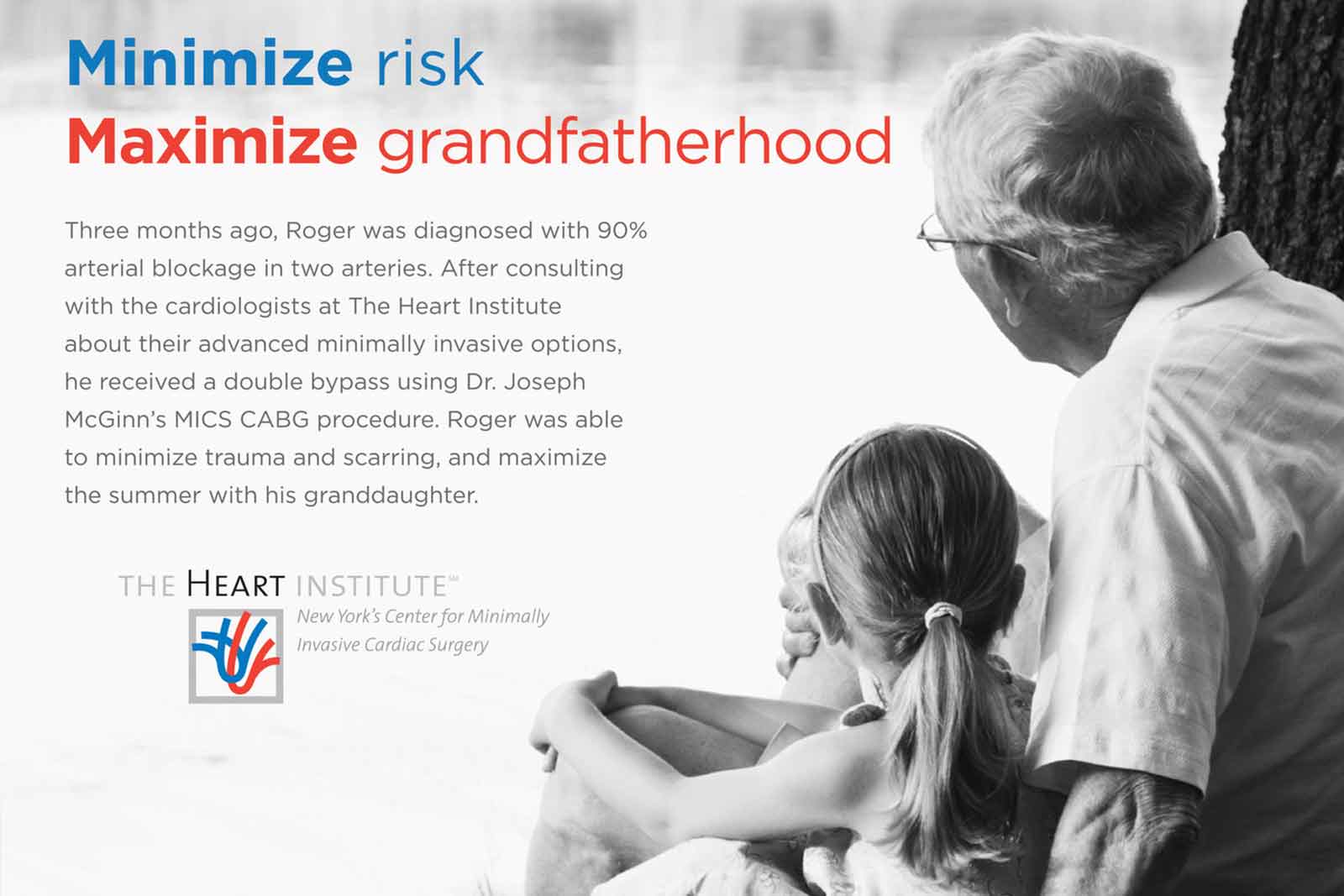 Minimize risk
Maximize grandfatherhood

Three months ago, Roger was diagnosed with 90% arterial blockage in two arteries. After consulting with the cardiologists at The Heart Institute about their advanced minimally invasive options, he received a double bypass using Dr. Joseph McGinn's MICS CABG procedure. Roger was able to minimize trauma and scarring, and maximize the summer with his granddaughter.

THE HEART INSTITUTE℠
New York's Center for Minimally Invasive Cardiac Surgery